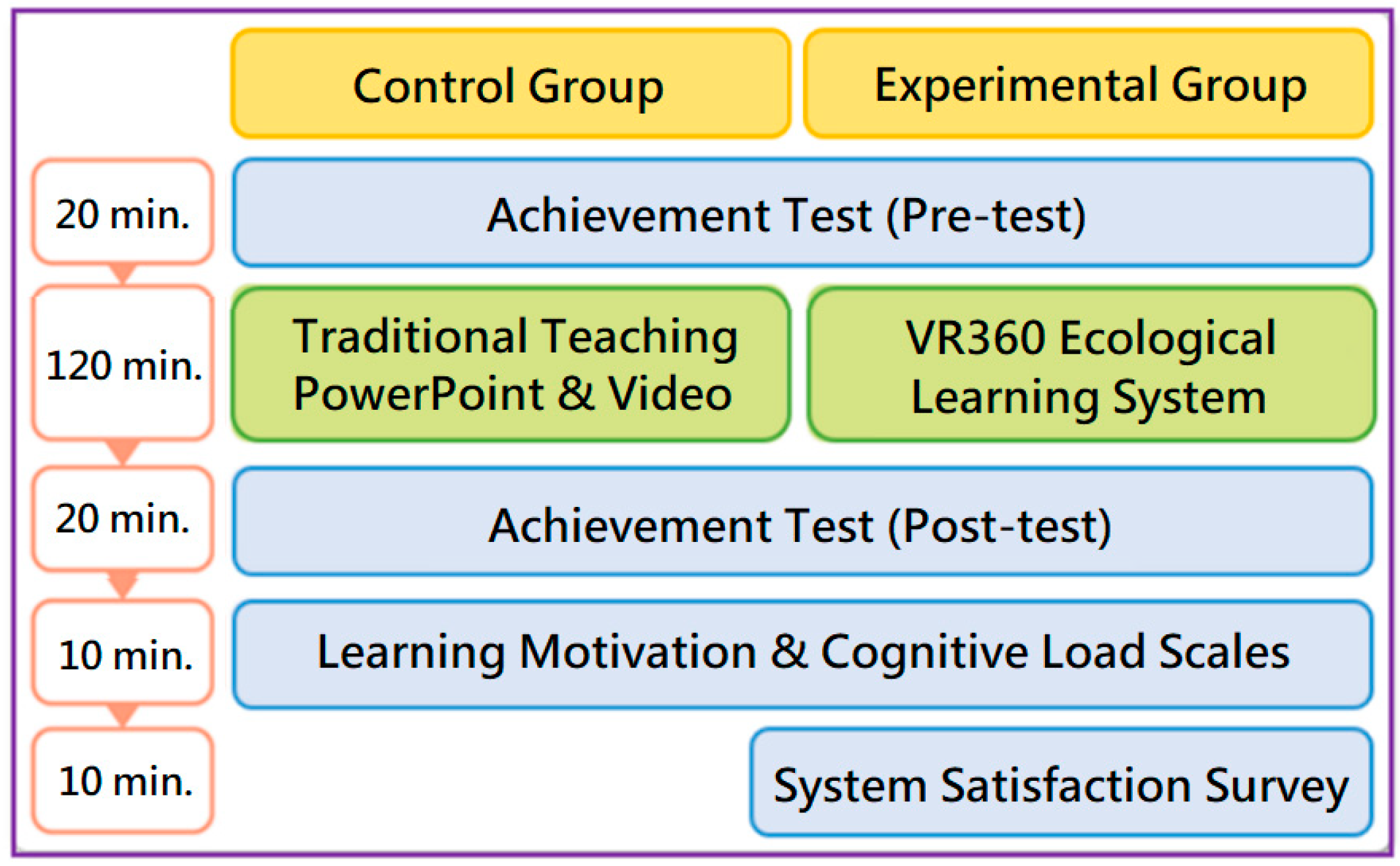 Control Group

Experimental Group

20 min.

Achievement Test (Pre-test)

120 min.

Traditional Teaching PowerPoint & Video

VR360 Ecological Learning System

20 min.

Achievement Test (Post-test)

10 min.

Learning Motivation & Cognitive Load Scales

10 min.

System Satisfaction Survey